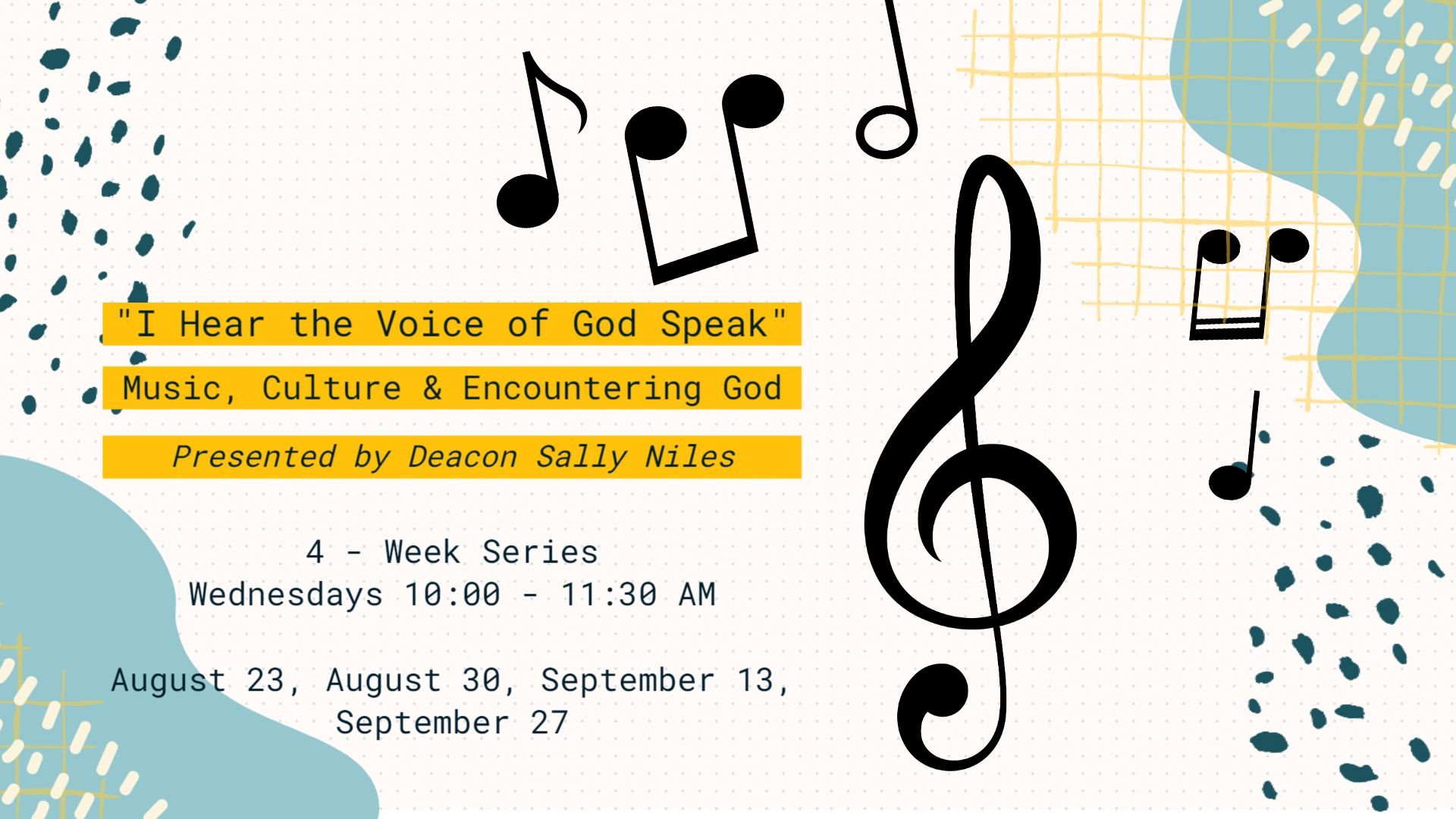 "I Hear the Voice of God Speak"

Music, Culture & Encountering God

Presented by Deacon Sally Niles

4 - Week Series
Wednesdays 10:00 - 11:30 AM

August 23, August 30, September 13, September 27